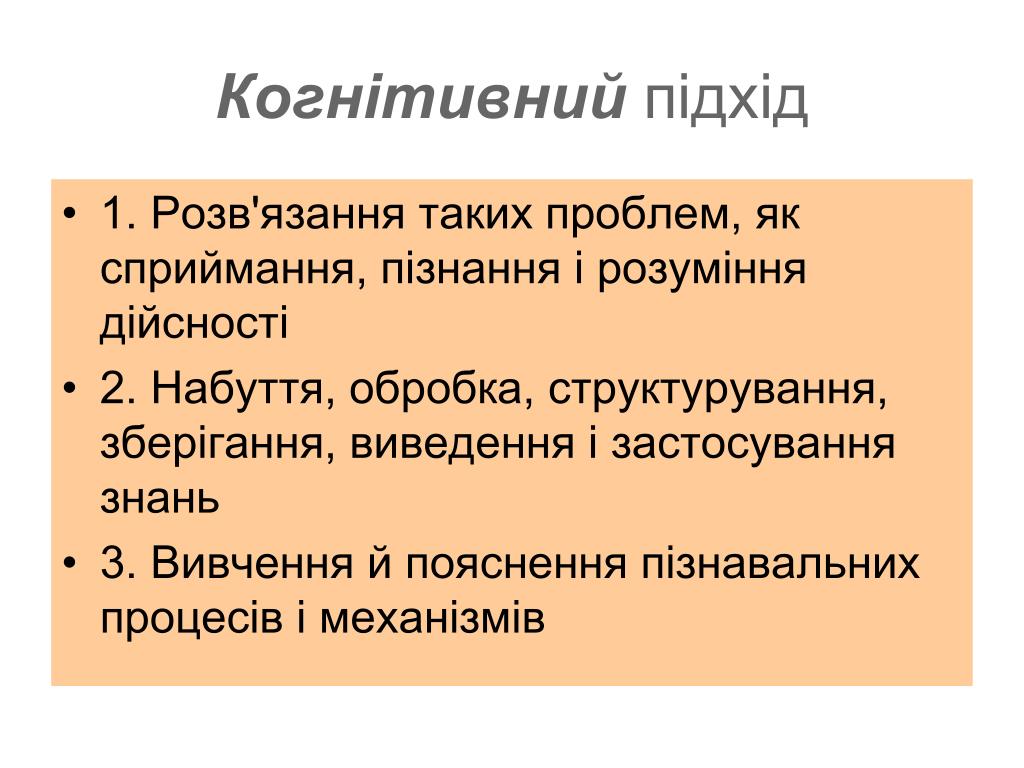 Когнітивний підхід

• 1. Розв'язання таких проблем, як сприймання, пізнання і розуміння дійсності

• 2. Набуття, обробка, структурування, зберігання, виведення і застосування знань

• 3. Вивчення й пояснення пізнавальних процесів і механізмів